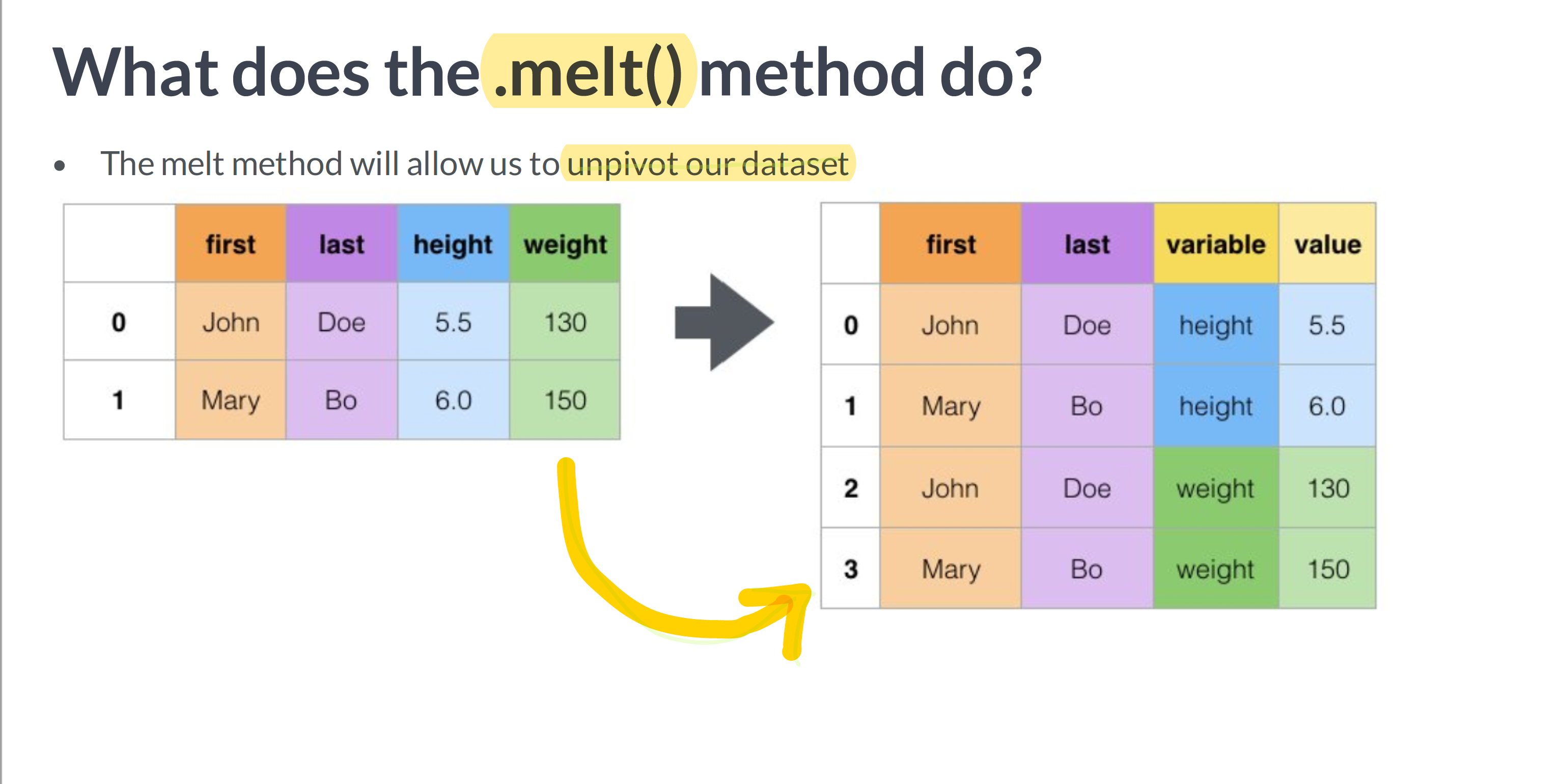 What does the .melt() method do?

• The melt method will allow us to unpivot our dataset

| | first | last | height | weight |
|---|---|---|---|---|
| 0 | John | Doe | 5.5 | 130 |
| 1 | Mary | Bo | 6.0 | 150 |

| | first | last | variable | value |
|---|---|---|---|---|
| 0 | John | Doe | height | 5.5 |
| 1 | Mary | Bo | height | 6.0 |
| 2 | John | Doe | weight | 130 |
| 3 | Mary | Bo | weight | 150 |